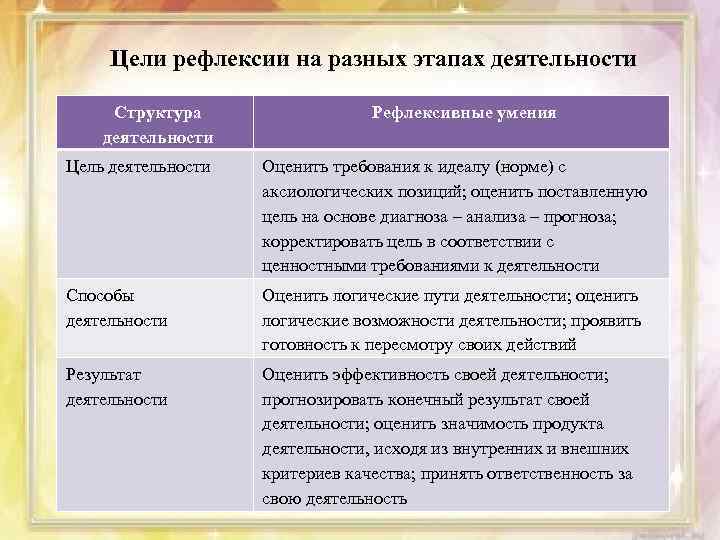 Цели рефлексии на разных этапах деятельности

| Структура деятельности | Рефлексивные умения |
|---|---|
| Цель деятельности | Оценить требования к идеалу (норме) с аксиологических позиций; оценить поставленную цель на основе диагноза – анализа – прогноза; корректировать цель в соответствии с ценностными требованиями к деятельности |
| Способы деятельности | Оценить логические пути деятельности; оценить логические возможности деятельности; проявить готовность к пересмотру своих действий |
| Результат деятельности | Оценить эффективность своей деятельности; прогнозировать конечный результат своей деятельности; оценить значимость продукта деятельности, исходя из внутренних и внешних критериев качества; принять ответственность за свою деятельность |